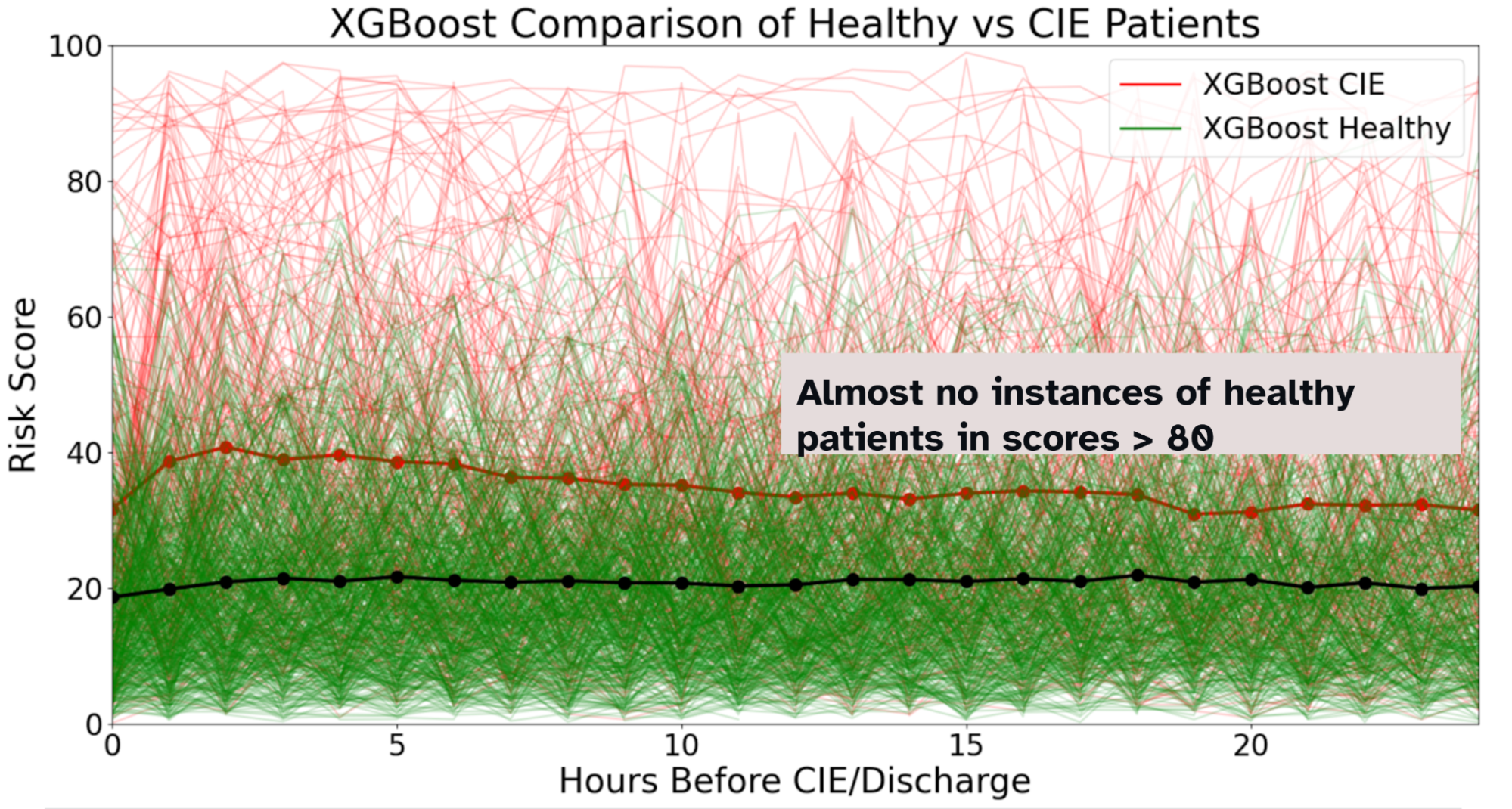 XGBoost Comparison of Healthy vs CIE Patients

XGBoost CIE
XGBoost Healthy

Almost no instances of healthy patients in scores > 80

Risk Score

100
80
60
40
20
0

0
5
10
15
20

Hours Before CIE/Discharge